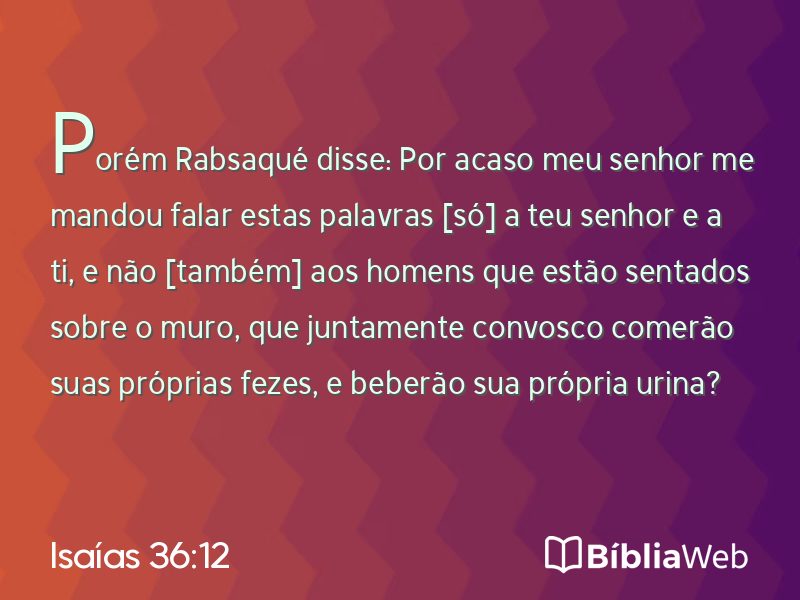 Porém Rabsaqué disse: Por acaso meu senhor me mandou falar estas palavras [só] a teu senhor e a ti, e não [também] aos homens que estão sentados sobre o muro, que juntamente convosco comerão suas próprias fezes, e beberão sua própria urina?

Isaías 36:12

BíbliaWeb